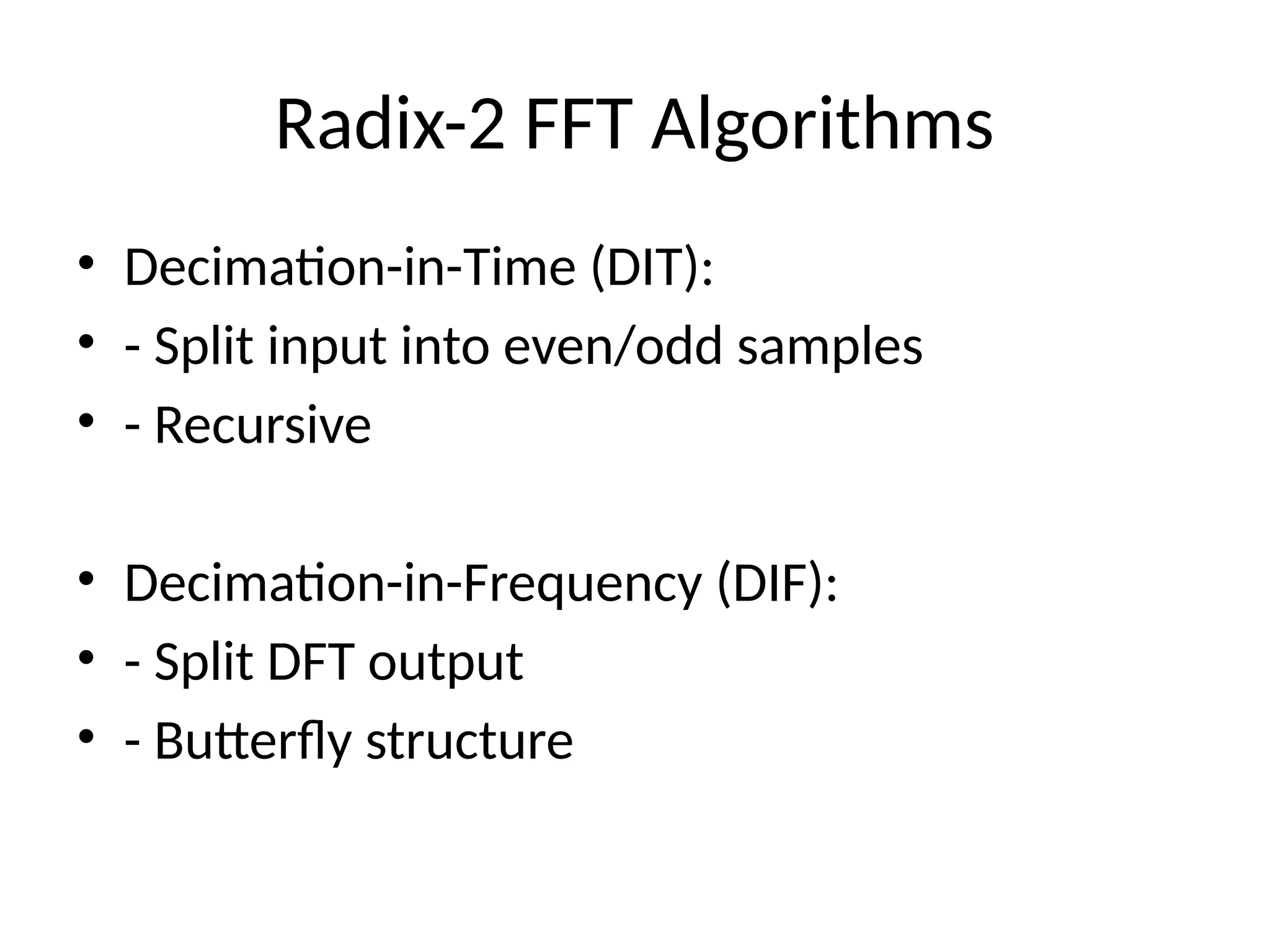 Radix-2 FFT Algorithms

• Decimation-in-Time (DIT):
• - Split input into even/odd samples
• - Recursive

• Decimation-in-Frequency (DIF):
• - Split DFT output
• - Butterfly structure